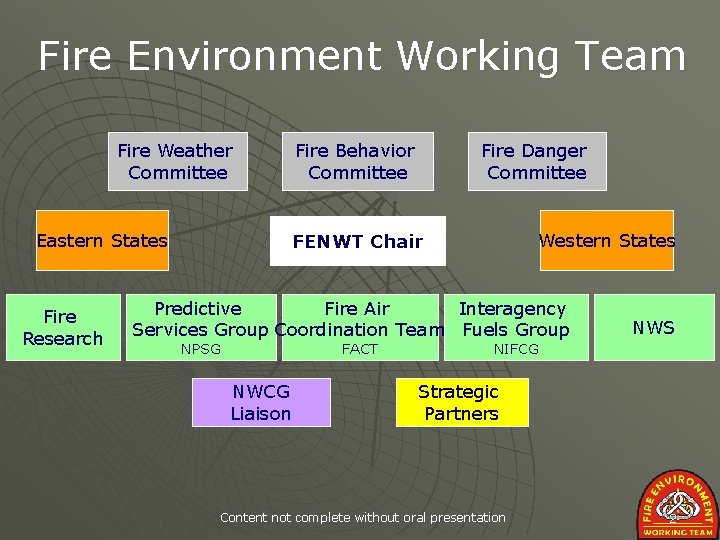 Fire Environment Working Team

Fire Weather Committee

Fire Behavior Committee

Fire Danger Committee

Eastern States

FENWT Chair

Western States

Fire Research

Predictive Services Group
NPSG

Fire Air Coordination Team
FACT

Interagency Fuels Group
NIFCG

NWS

NWCG Liaison

Strategic Partners

Content not complete without oral presentation

FIRE ENVIRONMENT
WORKING TEAM